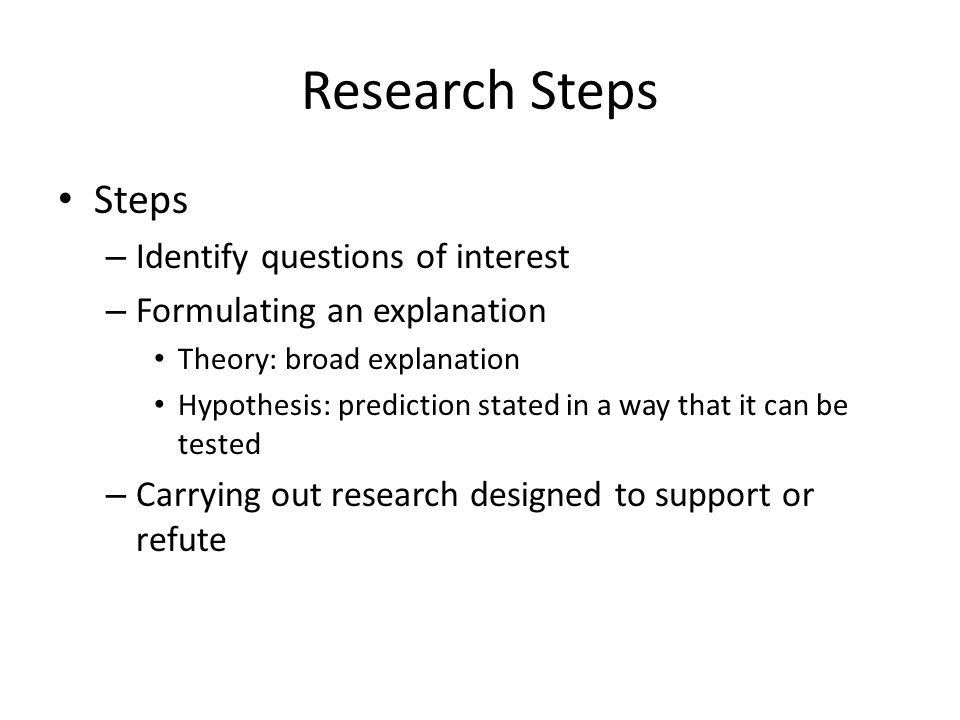 Research Steps

• Steps
– Identify questions of interest
– Formulating an explanation
• Theory: broad explanation
• Hypothesis: prediction stated in a way that it can be tested
– Carrying out research designed to support or refute